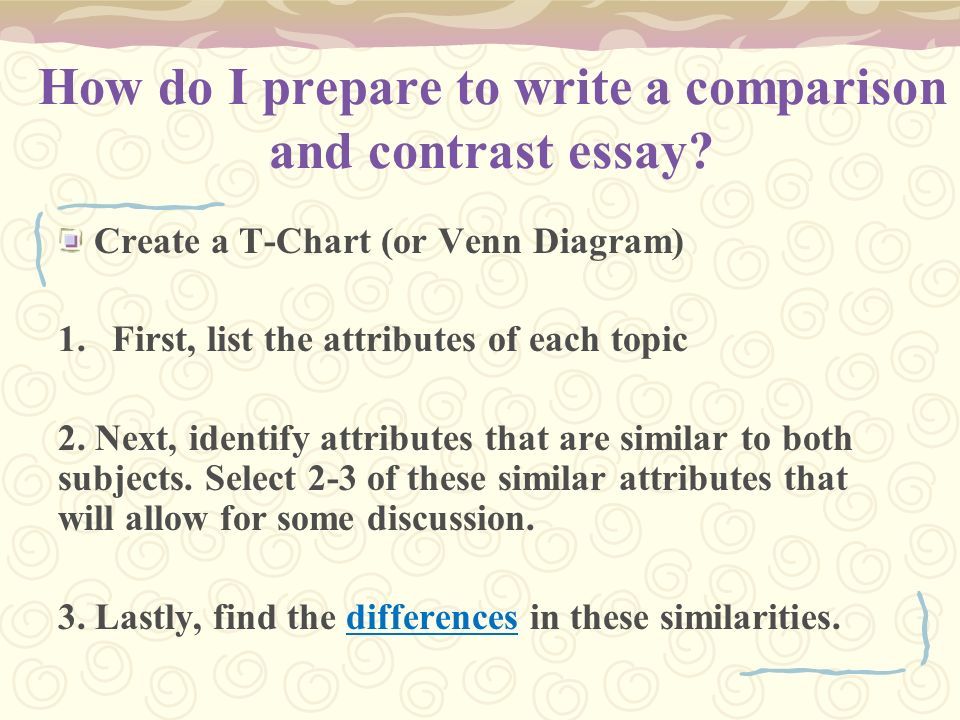 How do I prepare to write a comparison and contrast essay?

Create a T-Chart (or Venn Diagram)

1. First, list the attributes of each topic

2. Next, identify attributes that are similar to both subjects. Select 2-3 of these similar attributes that will allow for some discussion.

3. Lastly, find the differences in these similarities.